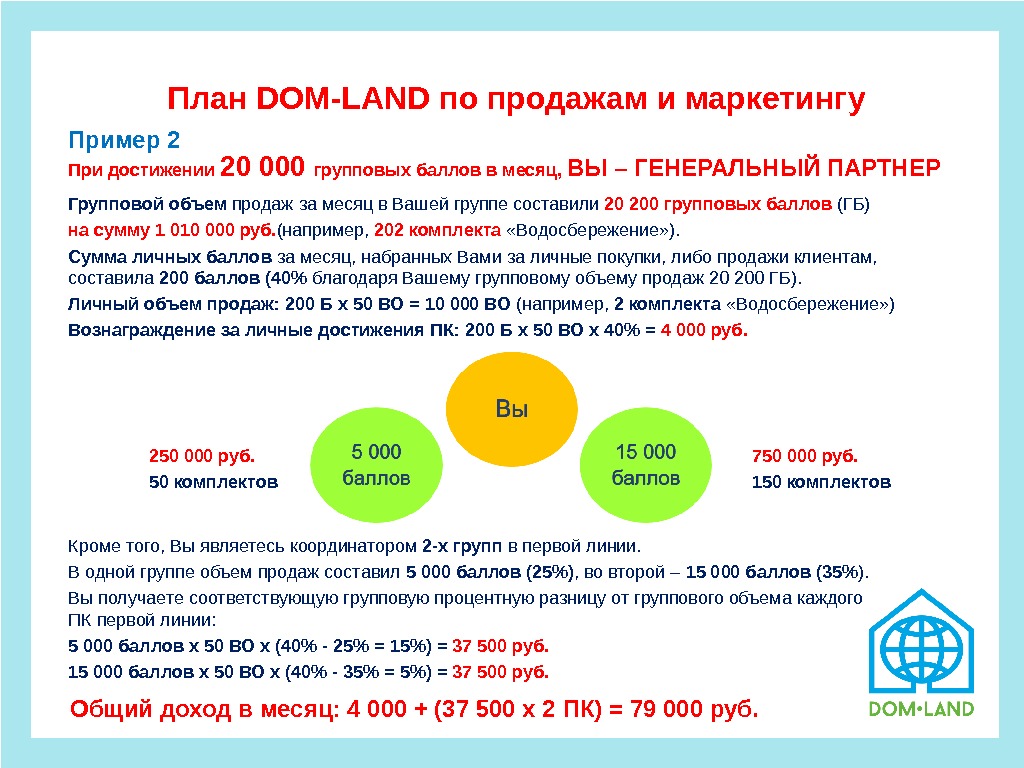 План DOM-LAND по продажам и маркетингу

Пример 2

При достижении 20 000 групповых баллов в месяц, ВЫ – ГЕНЕРАЛЬНЫЙ ПАРТНЕР

Групповой объем продаж за месяц в Вашей группе составили 20 200 групповых баллов (ГБ) на сумму 1 010 000 руб.(например, 202 комплекта «Водосбережение»).

Сумма личных баллов за месяц, набранных Вами за личные покупки, либо продажи клиентам, составила 200 баллов (40% благодаря Вашему групповому объему продаж 20 200 ГБ).

Личный объем продаж: 200 Б х 50 ВО = 10 000 ВО (например, 2 комплекта «Водосбережение»)

Вознаграждение за личные достижения ПК: 200 Б х 50 ВО х 40% = 4 000 руб.

Вы

250 000 руб.
50 комплектов

5 000 баллов

15 000 баллов

750 000 руб.
150 комплектов

Кроме того, Вы являетесь координатором 2-х групп в первой линии.

В одной группе объем продаж составил 5 000 баллов (25%), во второй – 15 000 баллов (35%).

Вы получаете соответствующую групповую процентную разницу от группового объема каждого ПК первой линии:

5 000 баллов х 50 ВО х (40% - 25% = 15%) = 37 500 руб.

15 000 баллов х 50 ВО х (40% - 35% = 5%) = 37 500 руб.

Общий доход в месяц: 4 000 + (37 500 х 2 ПК) = 79 000 руб.

DOM•LAND